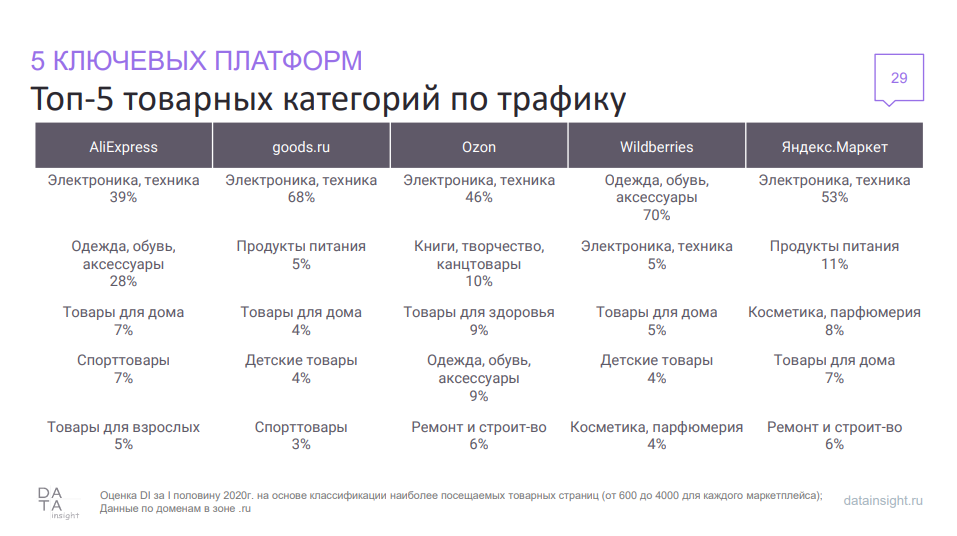 5 КЛЮЧЕВЫХ ПЛАТФОРМ

29

Топ-5 товарных категорий по трафику

| AliExpress | goods.ru | Ozon | Wildberries | Яндекс.Маркет |
|---|---|---|---|---|
| Электроника, техника 39% | Электроника, техника 68% | Электроника, техника 46% | Одежда, обувь, аксессуары 70% | Электроника, техника 53% |
| Одежда, обувь, аксессуары 28% | Продукты питания 5% | Книги, творчество, канцтовары 10% | Электроника, техника 5% | Продукты питания 11% |
| Товары для дома 7% | Товары для дома 4% | Товары для здоровья 9% | Товары для дома 5% | Косметика, парфюмерия 8% |
| Спорттовары 7% | Детские товары 4% | Одежда, обувь, аксессуары 9% | Детские товары 4% | Товары для дома 7% |
| Товары для взрослых 5% | Спорттовары 3% | Ремонт и строит-во 6% | Косметика, парфюмерия 4% | Ремонт и строит-во 6% |

DATA insight

Оценка DI за I половину 2020г. на основе классификации наиболее посещаемых товарных страниц (от 600 до 4000 для каждого маркетплейса); Данные по доменам в зоне .ru

datainsight.ru